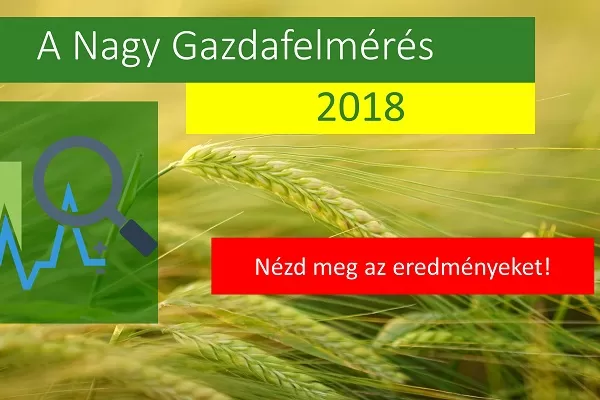 A Nagy Gazdafelmérés

2018

Nézd meg az eredményeket!